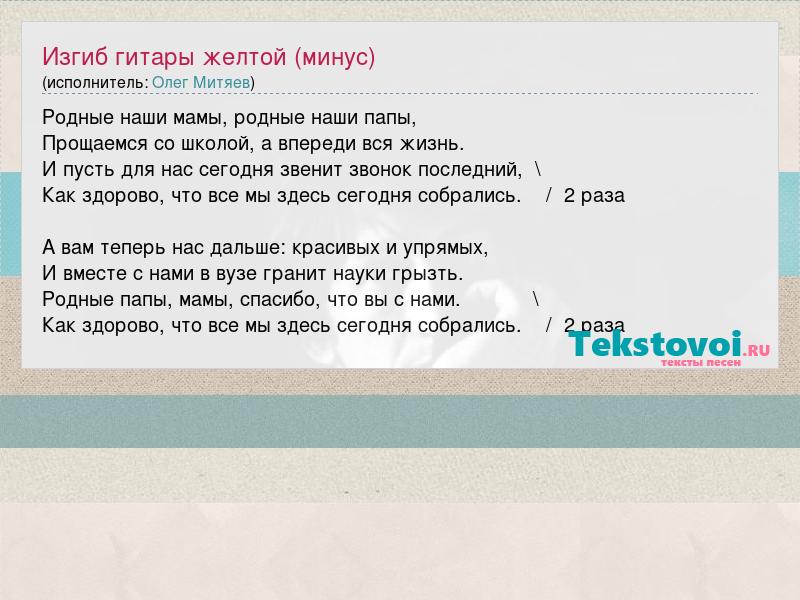 Изгиб гитары желтой (минус)
(исполнитель: Олег Митяев)

Родные наши мамы, родные наши папы,
Прощаемся со школой, а впереди вся жизнь.
И пусть для нас сегодня звенит звонок последний, \
Как здорово, что все мы здесь сегодня собрались. / 2 раза

А вам теперь нас дальше: красивых и упрямых,
И вместе с нами в вузе гранит науки грызть.
Родные папы, мамы, спасибо, что вы с нами. \
Как здорово, что все мы здесь сегодня собрались. / 2 раза

Tekstovoi.RU
тексты песен